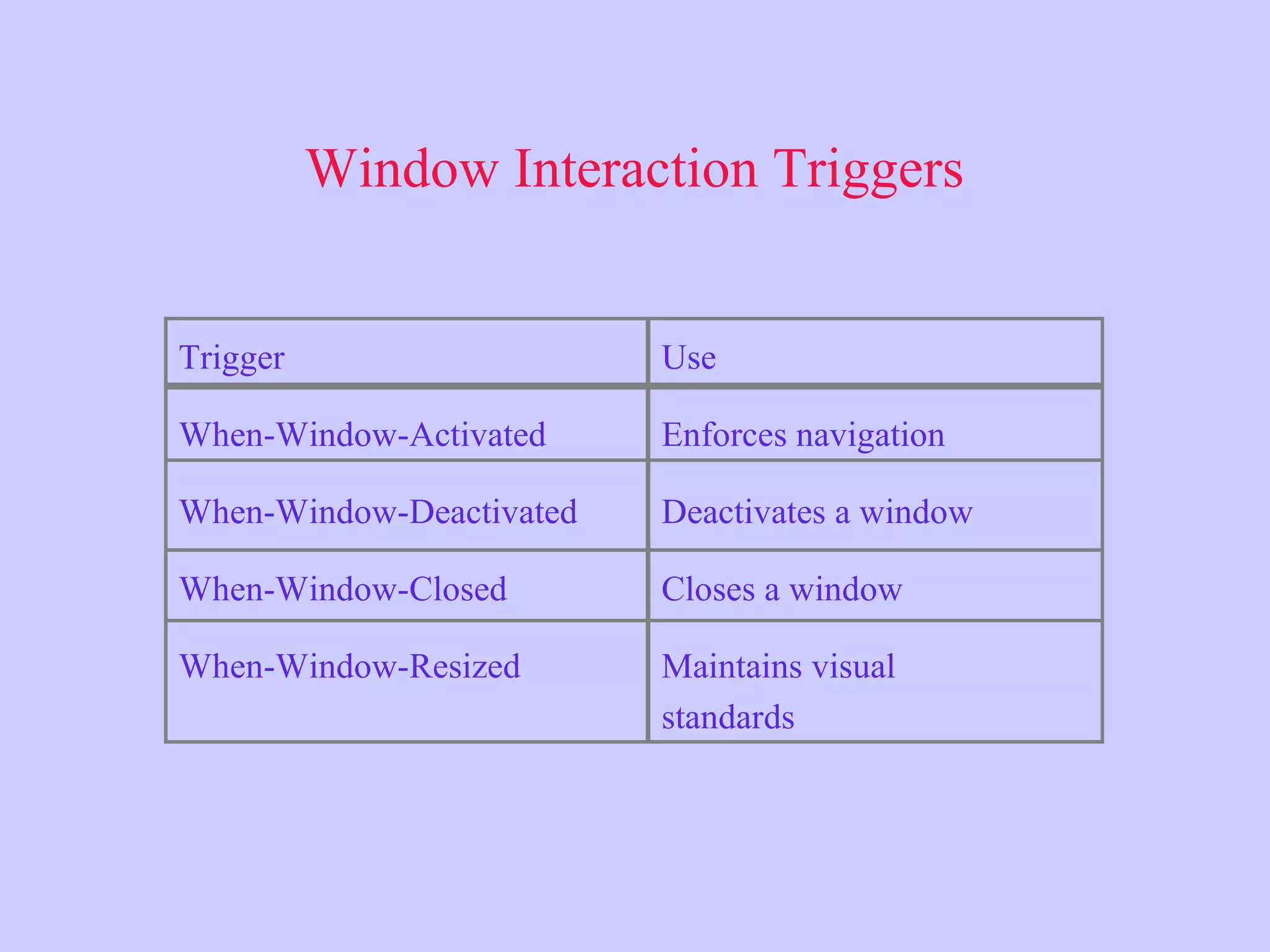 Window Interaction Triggers

| Trigger | Use |
|---|---|
| When-Window-Activated | Enforces navigation |
| When-Window-Deactivated | Deactivates a window |
| When-Window-Closed | Closes a window |
| When-Window-Resized | Maintains visual standards |